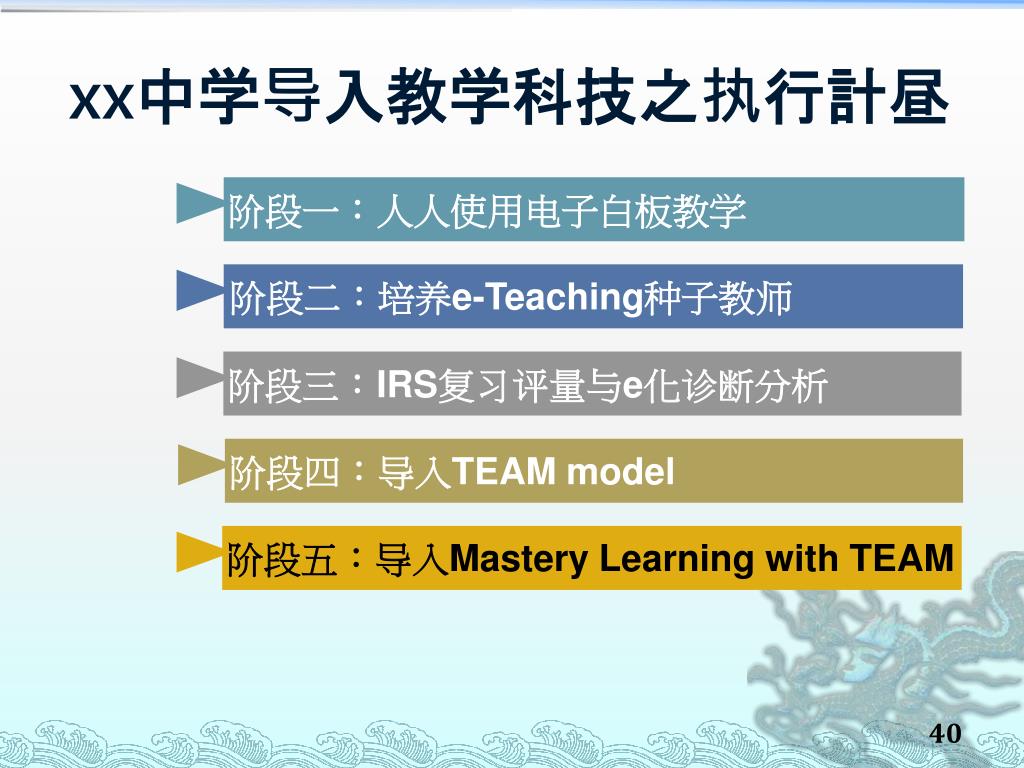 xx中学导入教学科技之执行計昼

阶段一：人人使用电子白板教学

阶段二：培养e-Teaching种子教师

阶段三：IRS复习评量与e化诊断分析

阶段四：导入TEAM model

阶段五：导入Mastery Learning with TEAM

40